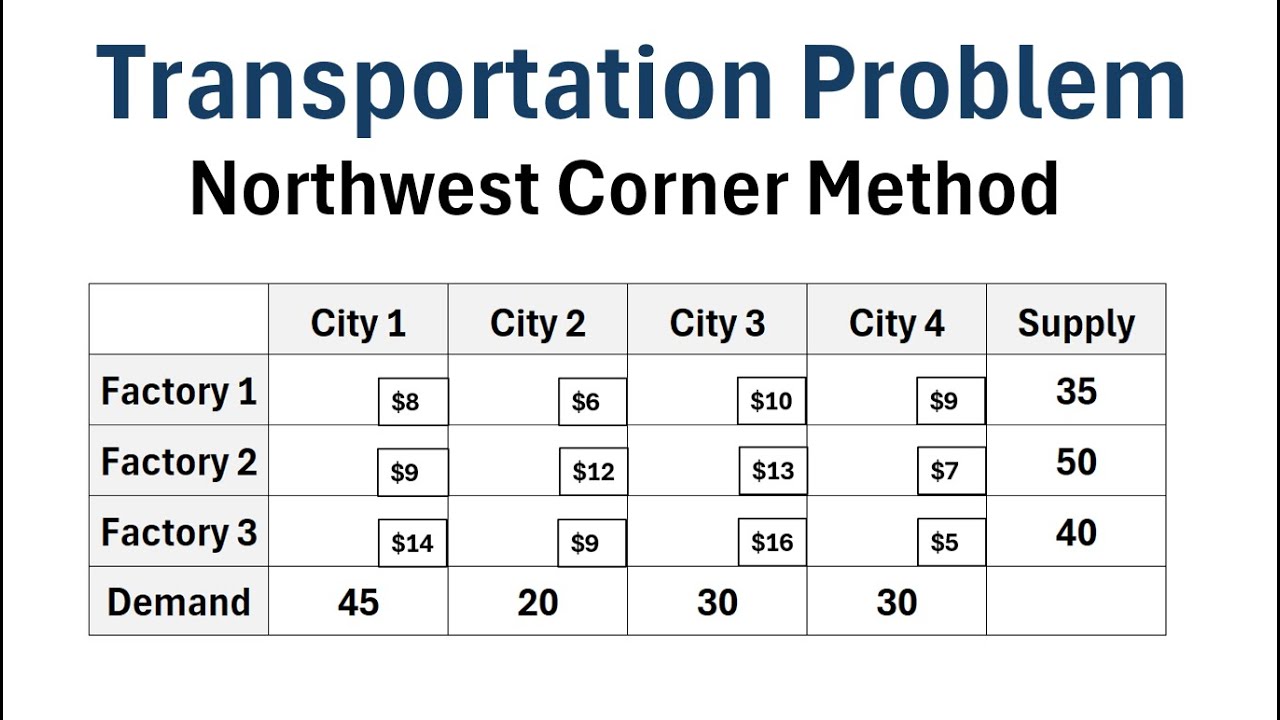 Transportation Problem

Northwest Corner Method

| | City 1 | City 2 | City 3 | City 4 | Supply |
|---|---|---|---|---|---|
| Factory 1 | \$8 | \$6 | \$10 | \$9 | 35 |
| Factory 2 | \$9 | \$12 | \$13 | \$7 | 50 |
| Factory 3 | \$14 | \$9 | \$16 | \$5 | 40 |
| Demand | 45 | 20 | 30 | 30 | |